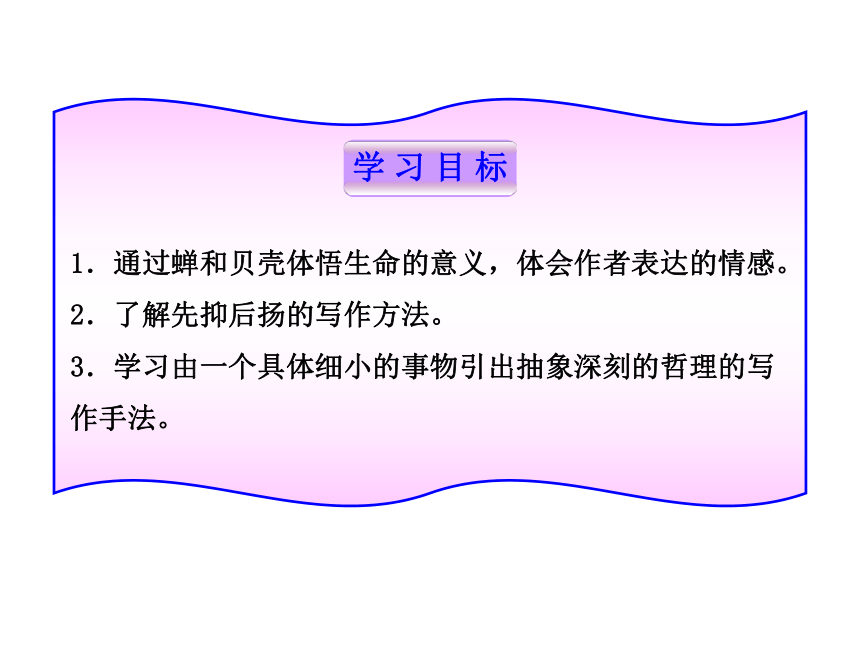 学习目标

1．通过蝉和贝壳体悟生命的意义，体会作者表达的情感。

2．了解先抑后扬的写作方法。

3．学习由一个具体细小的事物引出抽象深刻的哲理的写作手法。